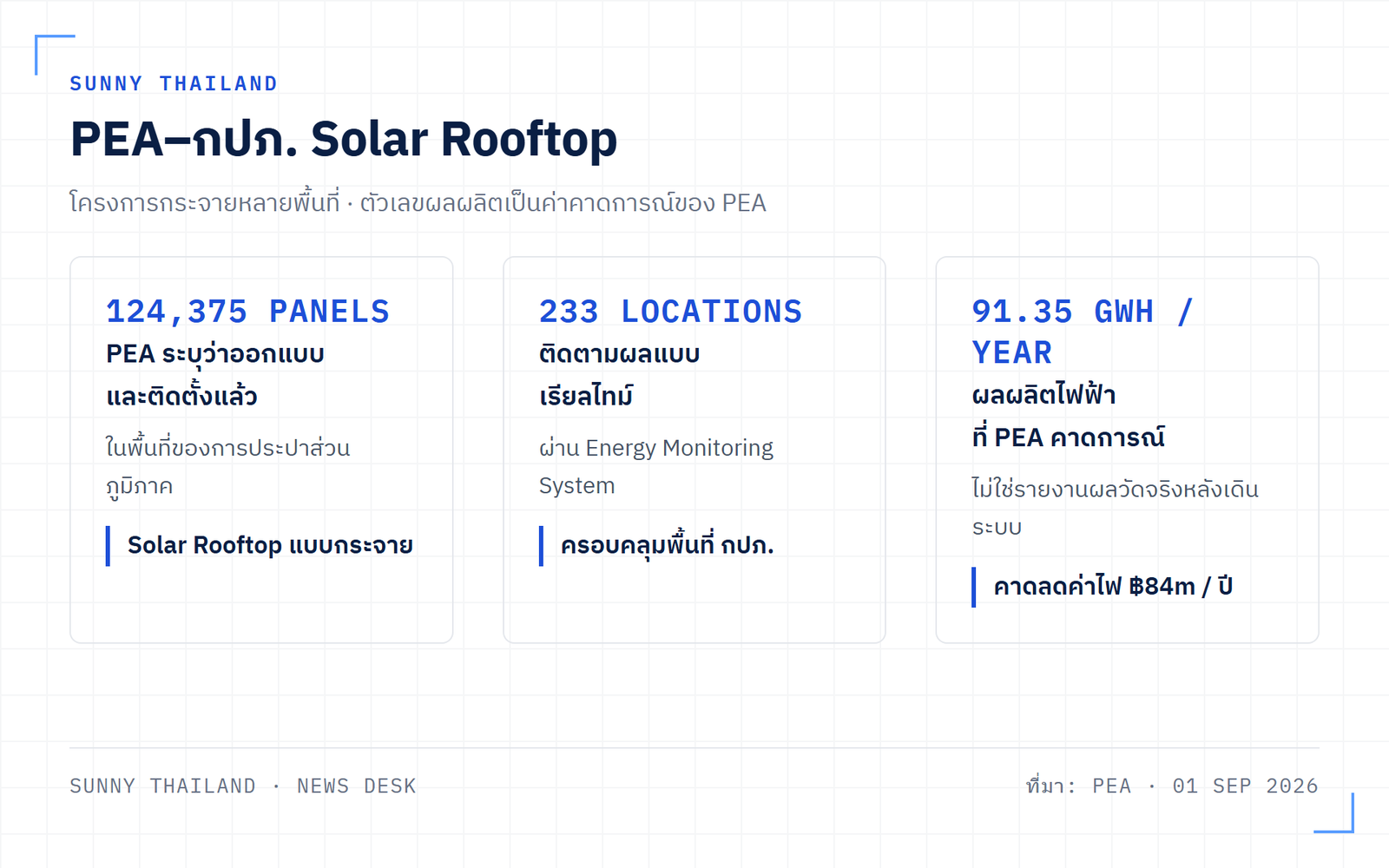 SUNNY THAILAND

PEA–กปภ. Solar Rooftop

โครงการกระจายหลายพื้นที่ · ตัวเลขผลผลิตเป็นค่าคาดการณ์ของ PEA

124,375 PANELS
PEA ระบุว่าออกแบบและติดตั้งแล้ว

ในพื้นที่ของการประปาส่วนภูมิภาค

Solar Rooftop แบบกระจาย

233 LOCATIONS
ติดตามผลแบบเรียลไทม์

ผ่าน Energy Monitoring System

ครอบคลุมพื้นที่ กปภ.

91.35 GWH / YEAR
ผลผลิตไฟฟ้าที่ PEA คาดการณ์

ไม่ใช่รายงานผลวัดจริงหลังเดินระบบ

คาดลดค่าไฟ ฿84m / ปี

SUNNY THAILAND · NEWS DESK

ที่มา: PEA · 01 SEP 2026